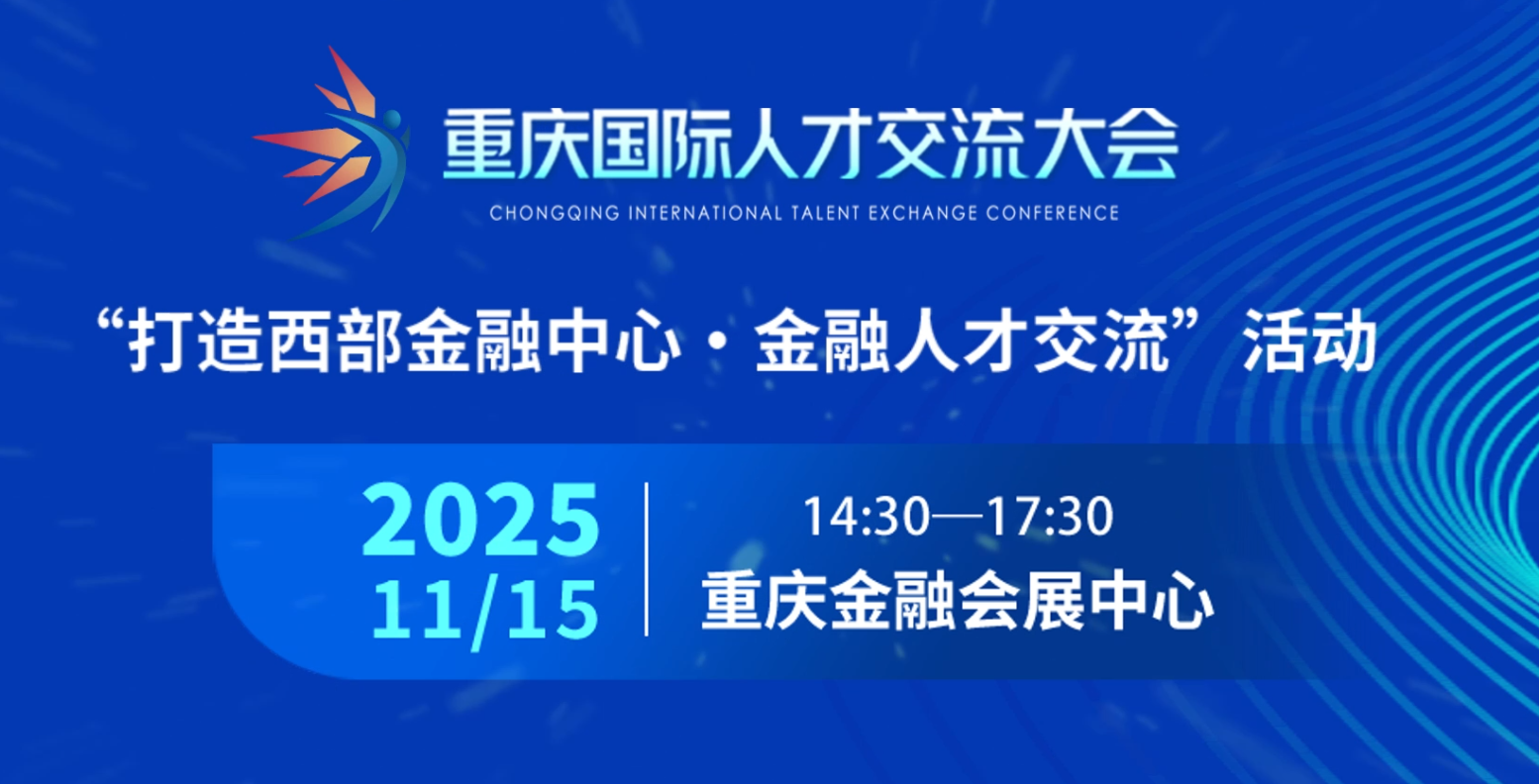 重庆国际人才交流大会
CHONGQING INTERNATIONAL TALENT EXCHANGE CONFERENCE

“打造西部金融中心·金融人才交流”活动

2025
11/15

14:30—17:30
重庆金融会展中心